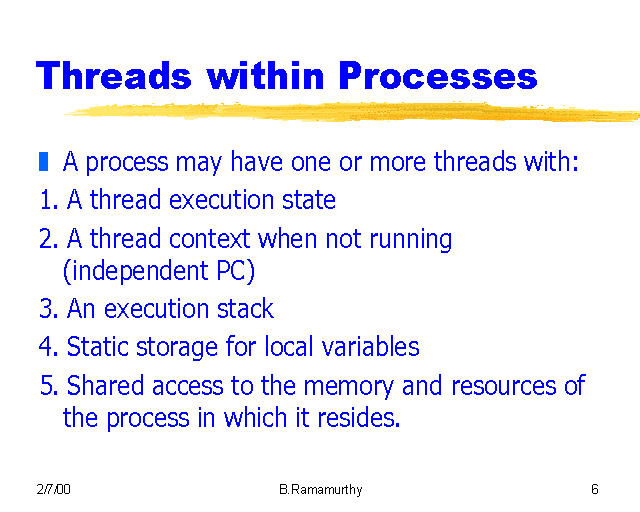 Threads within Processes

A process may have one or more threads with:

1. A thread execution state

2. A thread context when not running (independent PC)

3. An execution stack

4. Static storage for local variables

5. Shared access to the memory and resources of the process in which it resides.

2/7/00 B.Ramamurthy 6